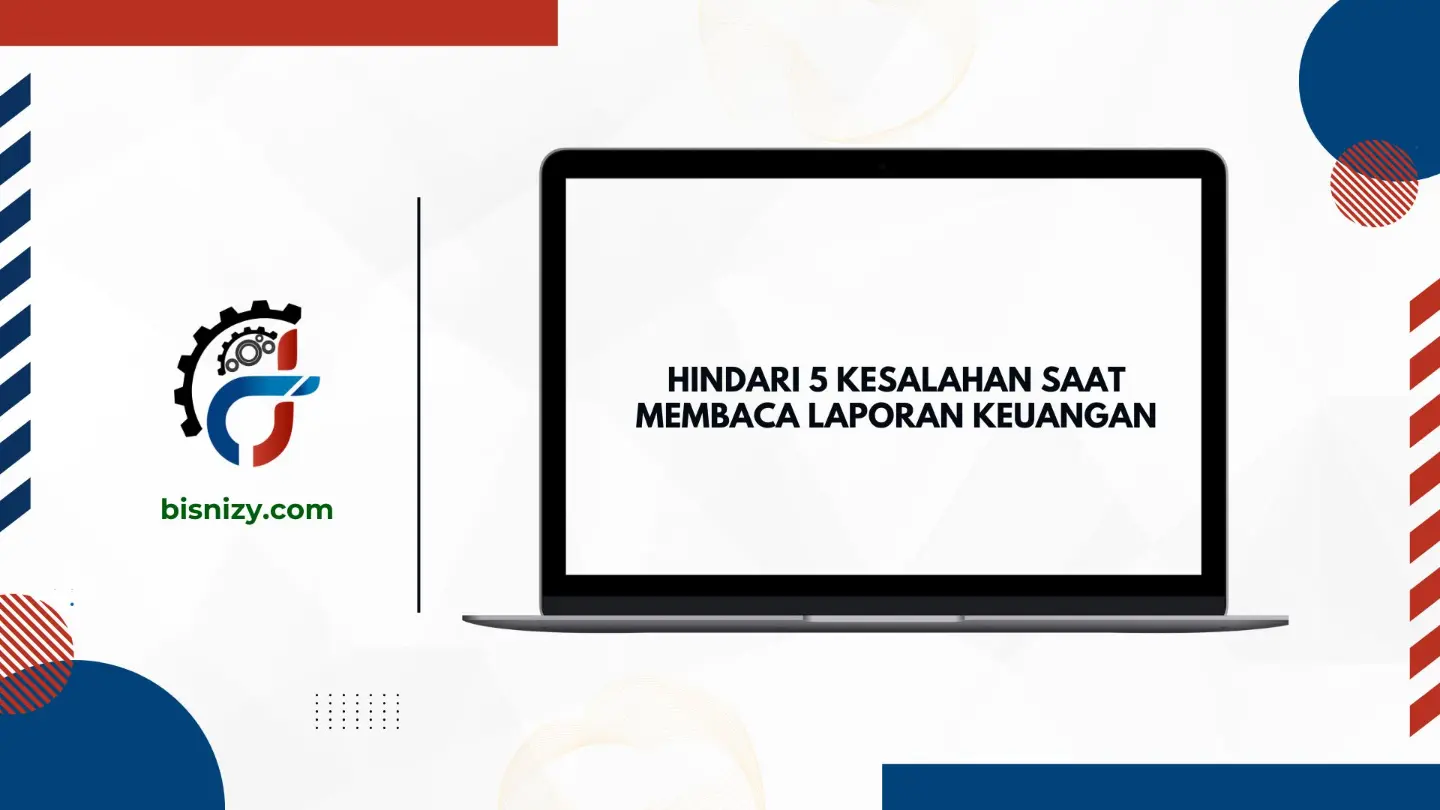 bisnizy.com

HINDARI 5 KESALAHAN SAAT MEMBACA LAPORAN KEUANGAN